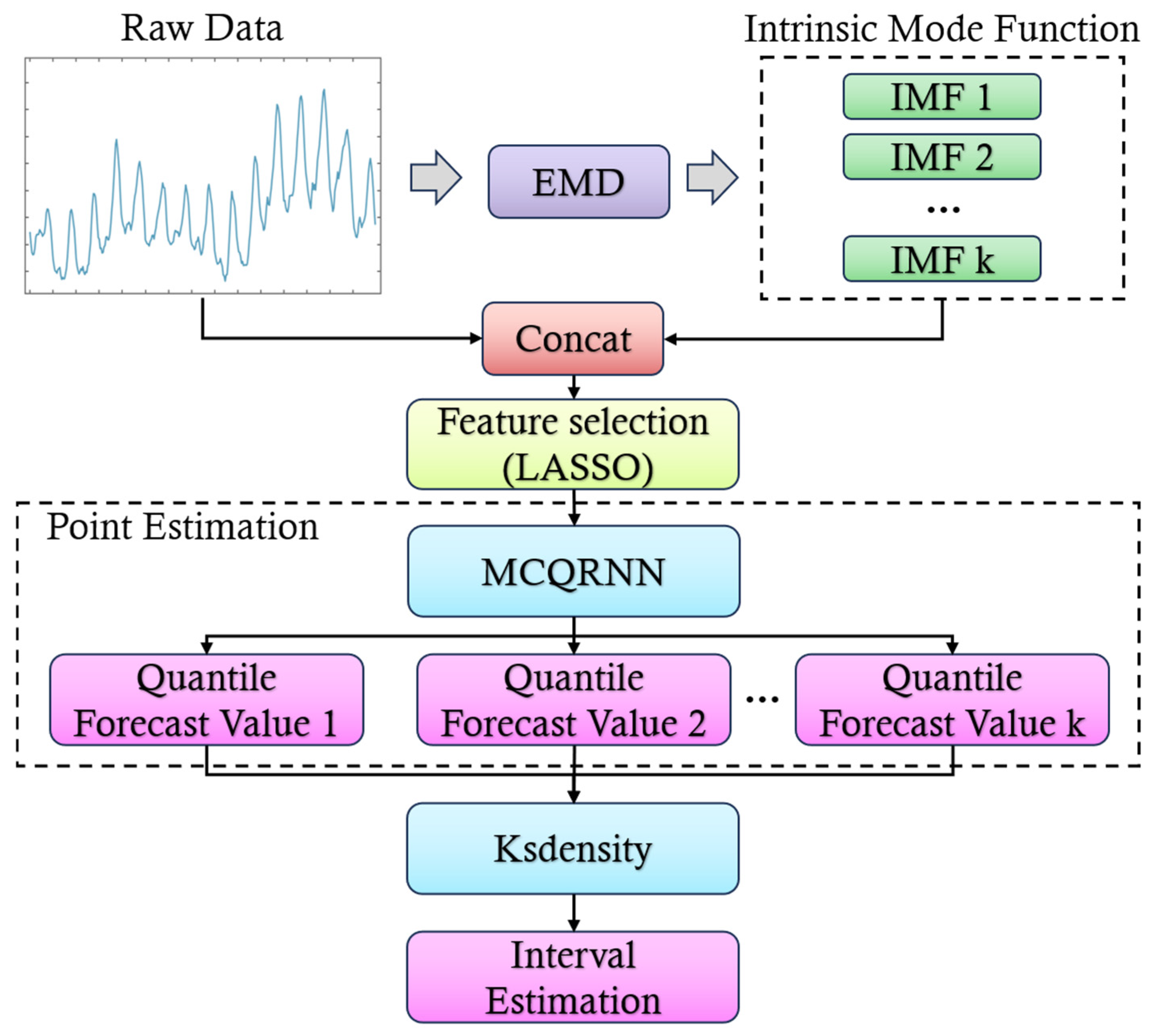 Raw Data

EMD

Intrinsic Mode Function

IMF 1

IMF 2

...

IMF k

Concat

Feature selection (LASSO)

Point Estimation

MCQRNN

Quantile Forecast Value 1

Quantile Forecast Value 2

...

Quantile Forecast Value k

Ksdensity

Interval Estimation